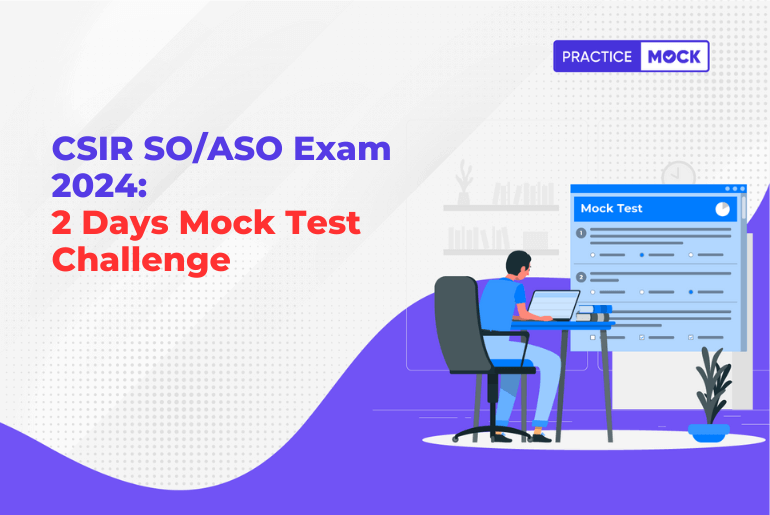 PRACTICE MOCK

CSIR SO/ASO Exam 2024:
2 Days Mock Test Challenge

Mock Test
1
2